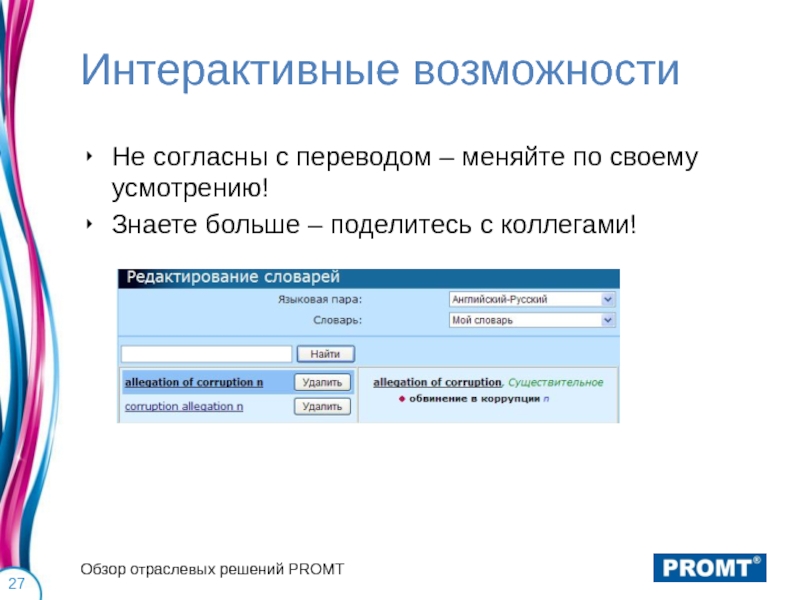 Интерактивные возможности

‣ Не согласны с переводом – меняйте по своему усмотрению!

‣ Знаете больше – поделитесь с коллегами!

Редактирование словарей

Языковая пара: Английский-Русский

Словарь: Мой словарь

Найти

allegation of corruption n Удалить

corruption allegation n Удалить

allegation of corruption, Существительное

обвинение в коррупции n

27

Обзор отраслевых решений PROMT

PROMT®